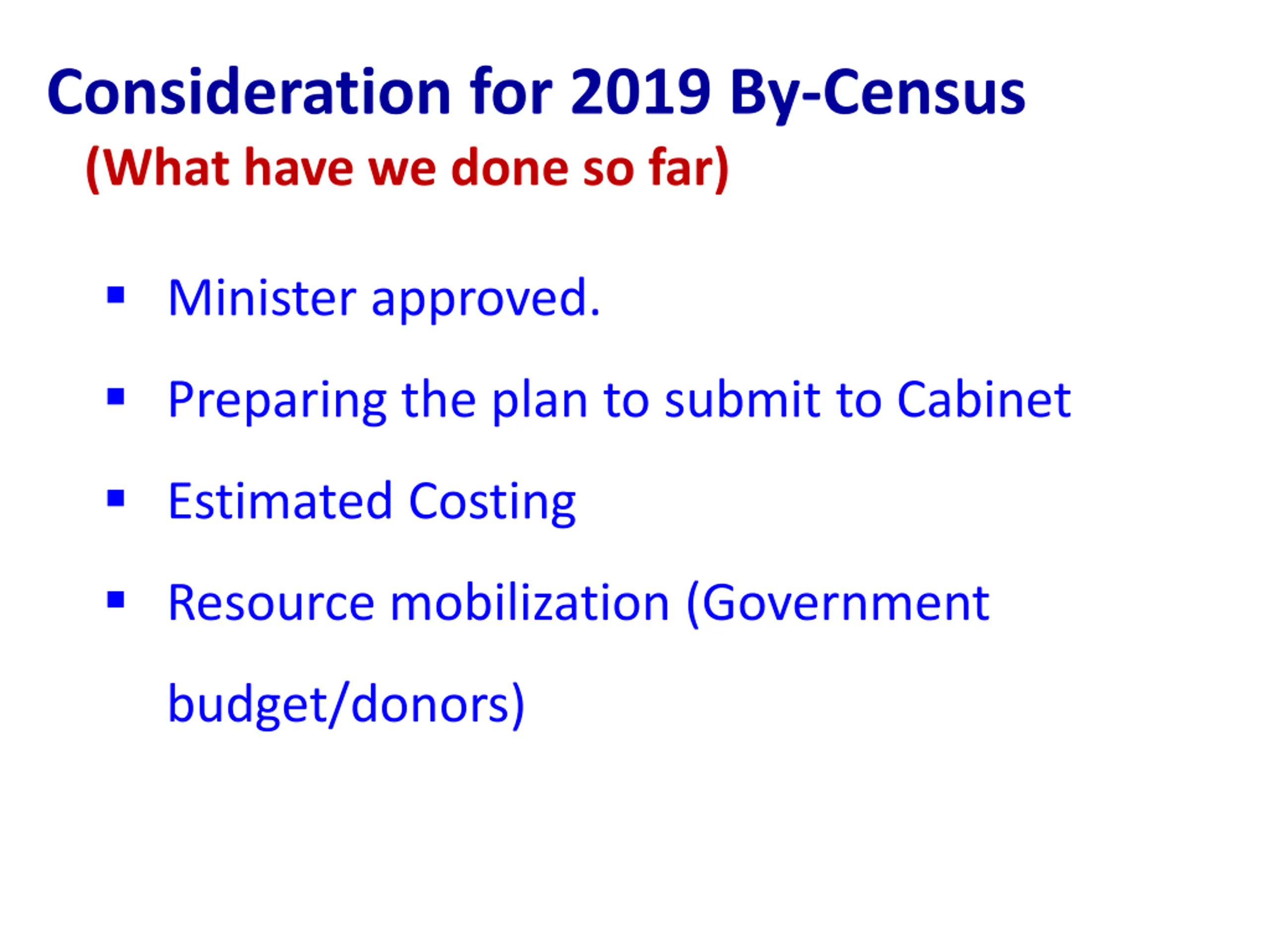 Consideration for 2019 By-Census
(What have we done so far)

▪ Minister approved.

▪ Preparing the plan to submit to Cabinet

▪ Estimated Costing

▪ Resource mobilization (Government budget/donors)